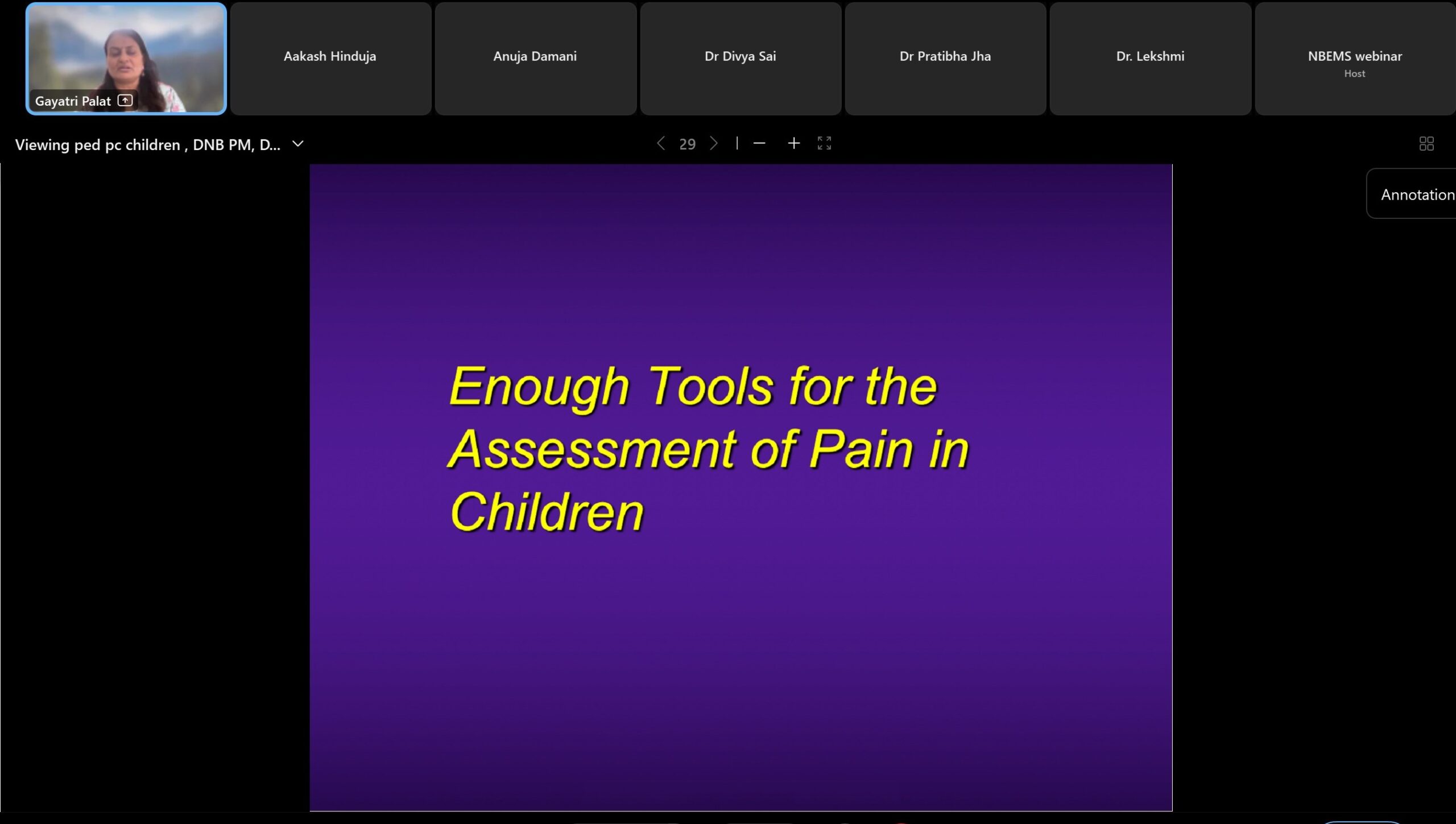 Gayatri Palat

Aakash Hinduja

Anuja Damani

Dr Divya Sai

Dr Pratibha Jha

Dr. Lekshmi

NBEMS webinar
Host

Viewing ped pc children , DNB PM, D...

29

Annotation

Enough Tools for the Assessment of Pain in Children